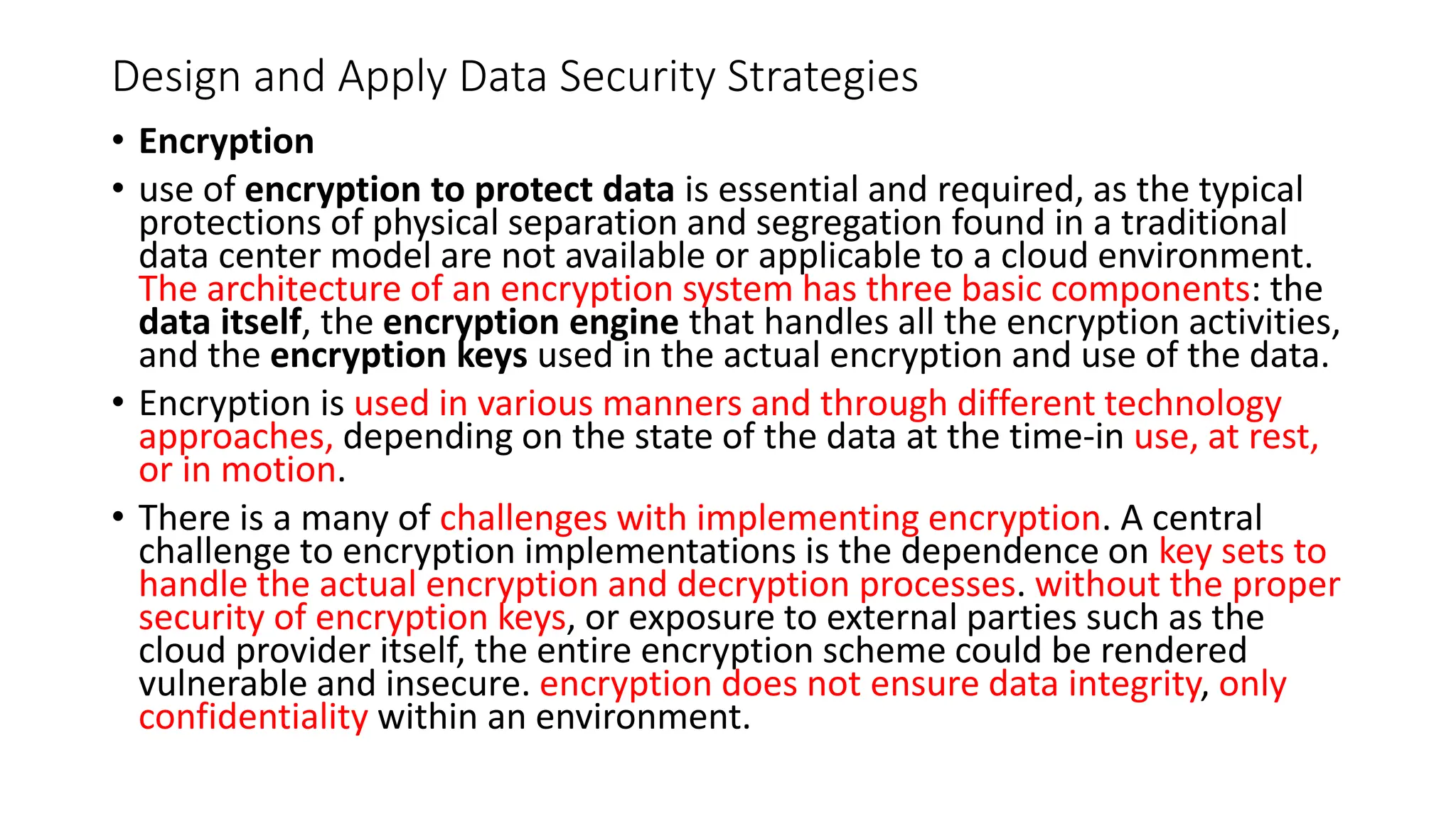 Design and Apply Data Security Strategies

• Encryption

• use of encryption to protect data is essential and required, as the typical protections of physical separation and segregation found in a traditional data center model are not available or applicable to a cloud environment. The architecture of an encryption system has three basic components: the data itself, the encryption engine that handles all the encryption activities, and the encryption keys used in the actual encryption and use of the data.

• Encryption is used in various manners and through different technology approaches, depending on the state of the data at the time-in use, at rest, or in motion.

• There is a many of challenges with implementing encryption. A central challenge to encryption implementations is the dependence on key sets to handle the actual encryption and decryption processes. without the proper security of encryption keys, or exposure to external parties such as the cloud provider itself, the entire encryption scheme could be rendered vulnerable and insecure. encryption does not ensure data integrity, only confidentiality within an environment.